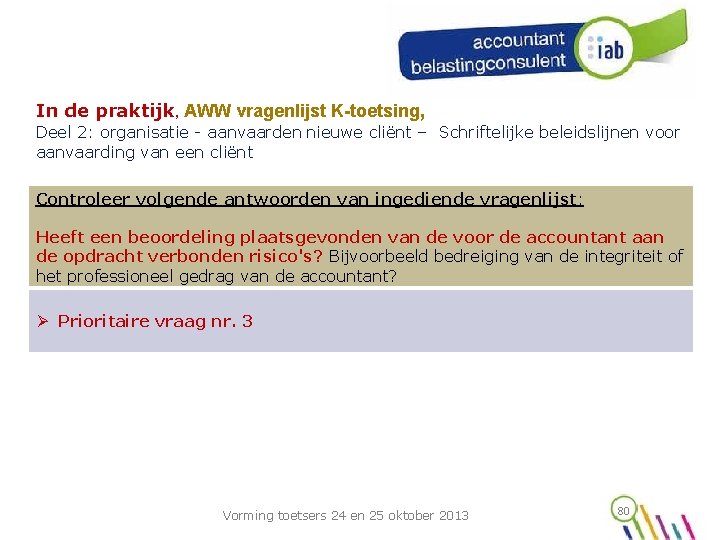 accountant
belastingconsulent
iab

In de praktijk, AWW vragenlijst K-toetsing,
Deel 2: organisatie - aanvaarden nieuwe cliënt – Schriftelijke beleidslijnen voor aanvaarding van een cliënt

Controleer volgende antwoorden van ingediende vragenlijst:

Heeft een beoordeling plaatsgevonden van de voor de accountant aan de opdracht verbonden risico's? Bijvoorbeeld bedreiging van de integriteit of het professioneel gedrag van de accountant?

➢ Prioritaire vraag nr. 3

Vorming toetsers 24 en 25 oktober 2013

80